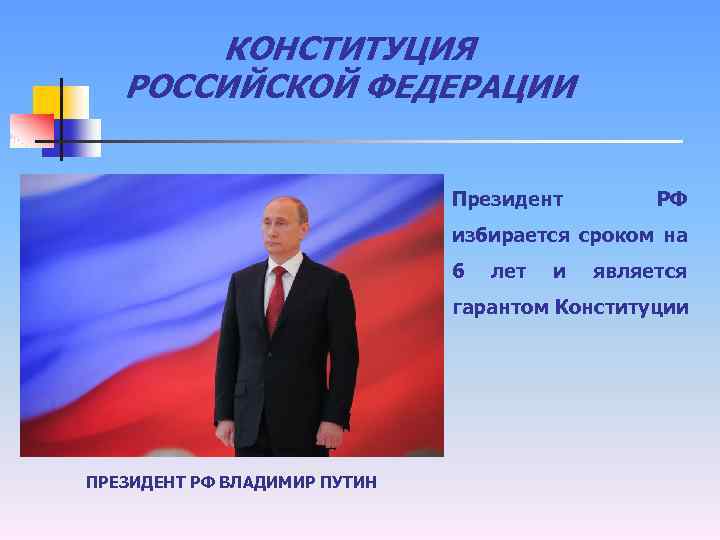 КОНСТИТУЦИЯ РОССИЙСКОЙ ФЕДЕРАЦИИ

Президент РФ избирается сроком на 6 лет и является гарантом Конституции

ПРЕЗИДЕНТ РФ ВЛАДИМИР ПУТИН